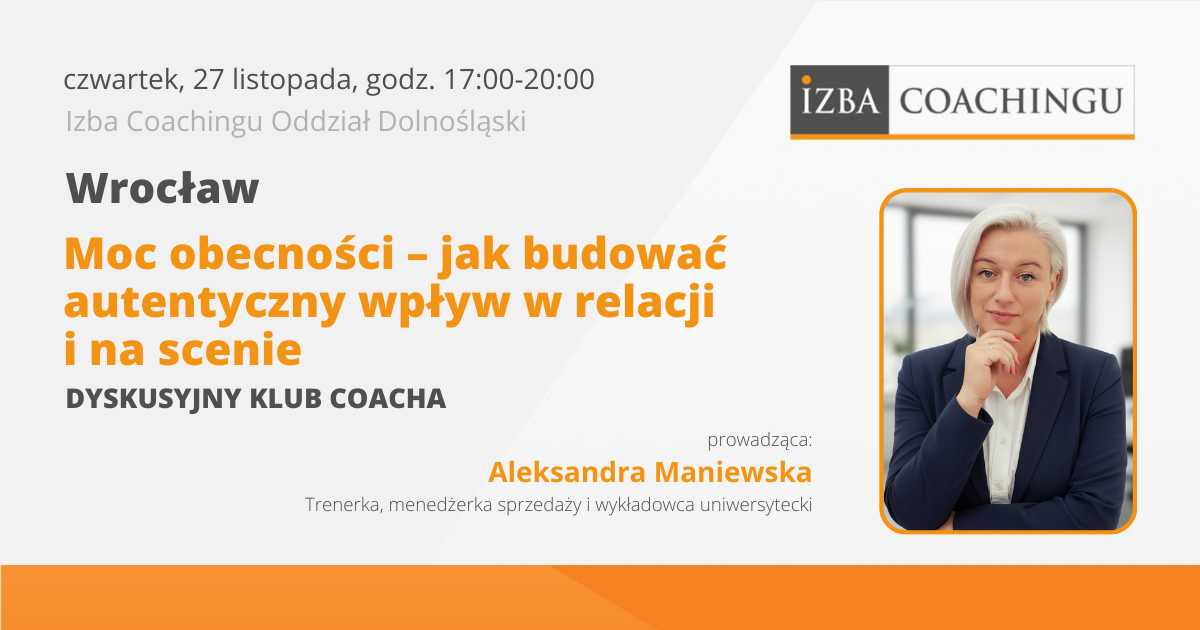 czwartek, 27 listopada, godz. 17:00-20:00
Izba Coachingu Oddział Dolnośląski

IZBA COACHINGU

Wrocław

Moc obecności – jak budować autentyczny wpływ w relacji i na scenie

DYSKUSYJNY KLUB COACHA

prowadząca:
Aleksandra Maniewska
Trenerka, menedżerka sprzedaży i wykładowca uniwersytecki